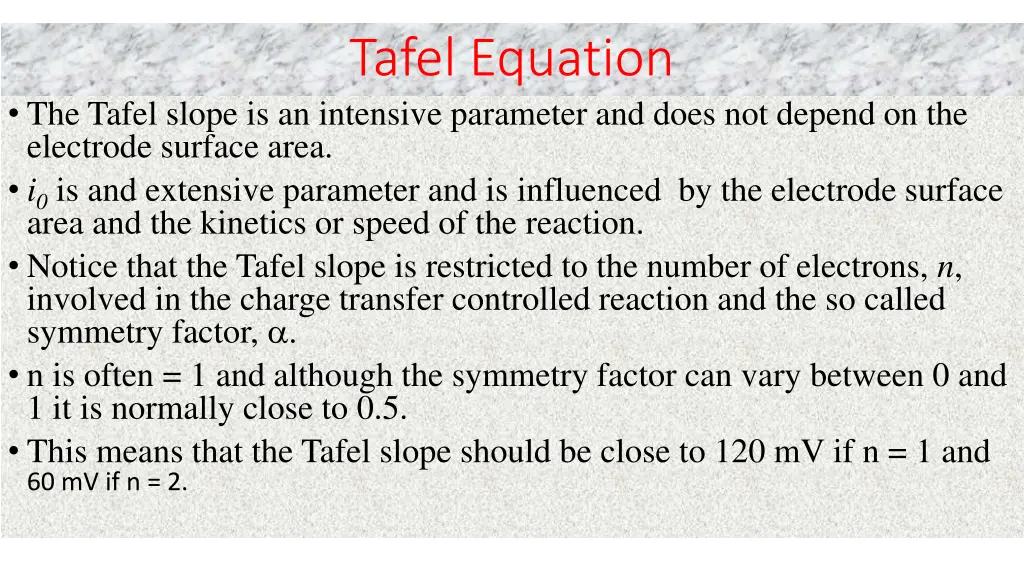 Tafel Equation

• The Tafel slope is an intensive parameter and does not depend on the electrode surface area.

• $i_0$ is and extensive parameter and is influenced by the electrode surface area and the kinetics or speed of the reaction.

• Notice that the Tafel slope is restricted to the number of electrons, $n$, involved in the charge transfer controlled reaction and the so called symmetry factor, $\alpha$.

• n is often = 1 and although the symmetry factor can vary between 0 and 1 it is normally close to 0.5.

• This means that the Tafel slope should be close to 120 mV if n = 1 and 60 mV if n = 2.